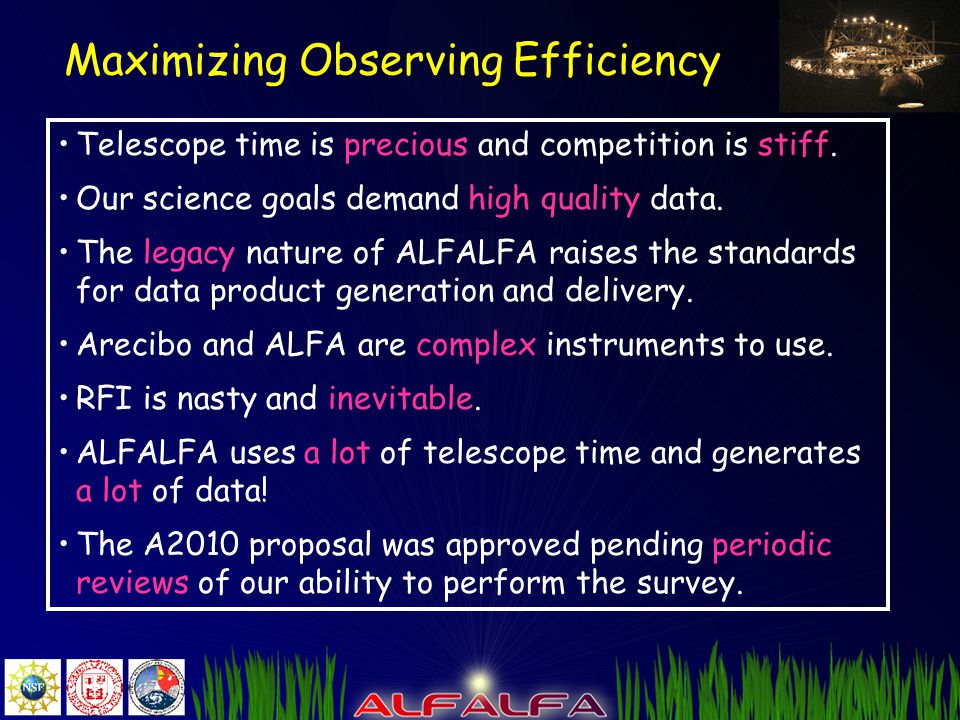 Maximizing Observing Efficiency

• Telescope time is precious and competition is stiff.

• Our science goals demand high quality data.

• The legacy nature of ALFALFA raises the standards for data product generation and delivery.

• Arecibo and ALFA are complex instruments to use.

• RFI is nasty and inevitable.

• ALFALFA uses a lot of telescope time and generates a lot of data!

• The A2010 proposal was approved pending periodic reviews of our ability to perform the survey.

NSF

ALFALFA